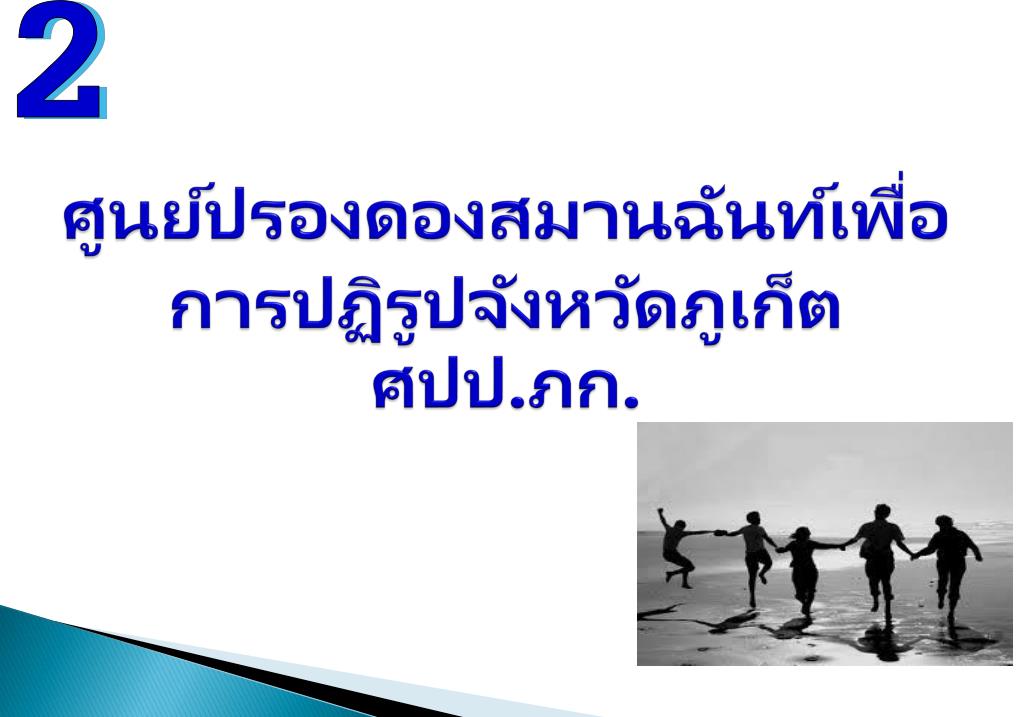 2

ศูนย์ปรองดองสมานฉันท์เพื่อการปฏิรูปจังหวัดภูเก็ต ศปป.ภก.